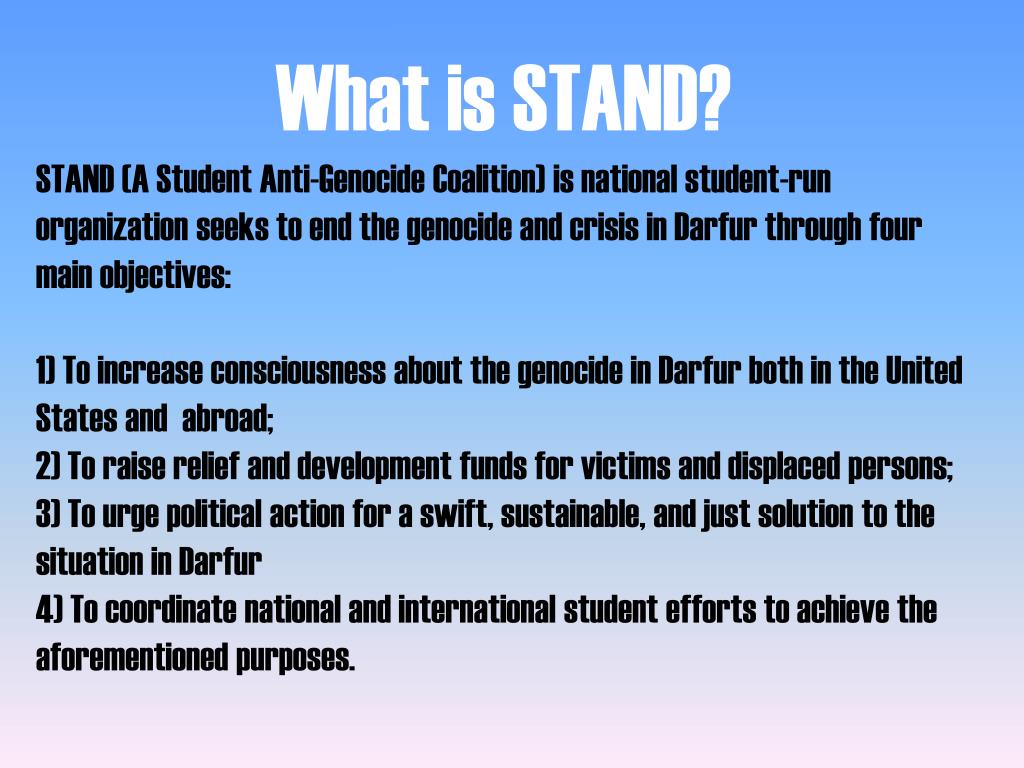 What is STAND?

STAND (A Student Anti-Genocide Coalition) is national student-run organization seeks to end the genocide and crisis in Darfur through four main objectives:

1) To increase consciousness about the genocide in Darfur both in the United States and abroad;
2) To raise relief and development funds for victims and displaced persons;
3) To urge political action for a swift, sustainable, and just solution to the situation in Darfur
4) To coordinate national and international student efforts to achieve the aforementioned purposes.